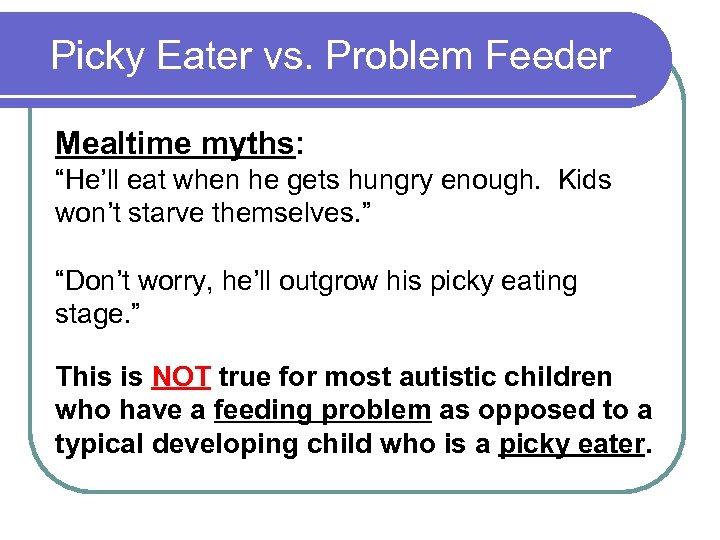 Picky Eater vs. Problem Feeder

Mealtime myths:
“He’ll eat when he gets hungry enough. Kids won’t starve themselves.”

“Don’t worry, he’ll outgrow his picky eating stage.”

This is NOT true for most autistic children who have a feeding problem as opposed to a typical developing child who is a picky eater.